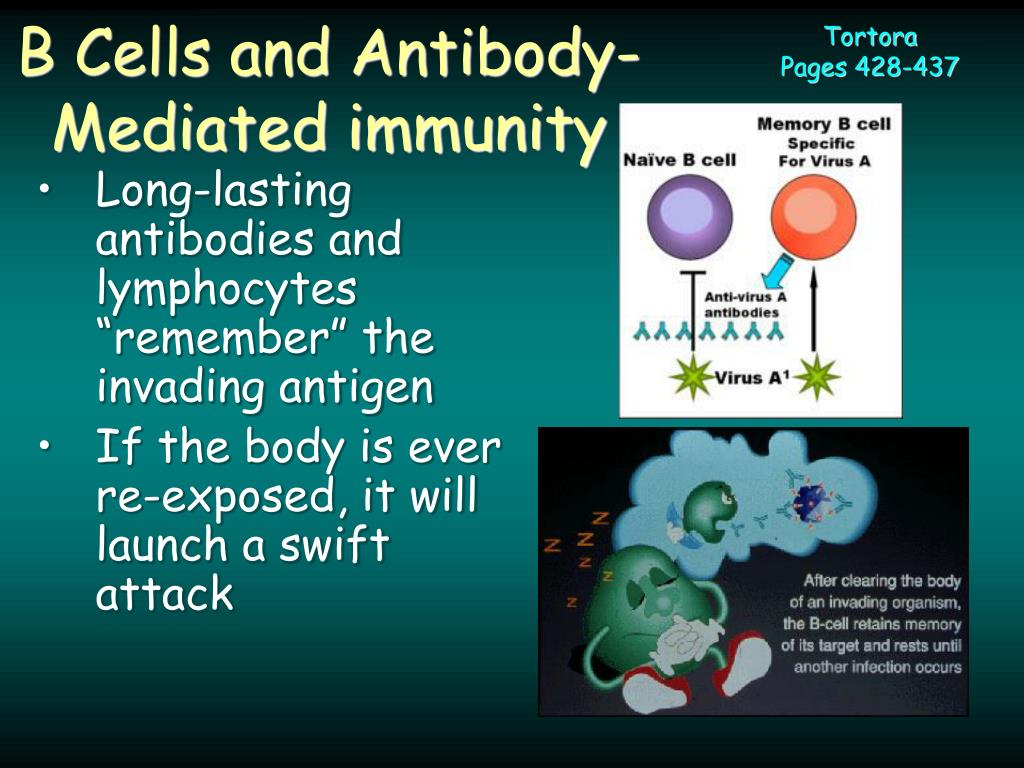 B Cells and Antibody-Mediated immunity

Tortora
Pages 428-437

• Long-lasting antibodies and lymphocytes “remember” the invading antigen
• If the body is ever re-exposed, it will launch a swift attack

Naïve B cell

Memory B cell Specific For Virus A

Anti-virus A antibodies

Virus A$^1$

Z Z Z Z Z

After clearing the body of an invading organism, the B-cell retains memory of its target and rests until another infection occurs